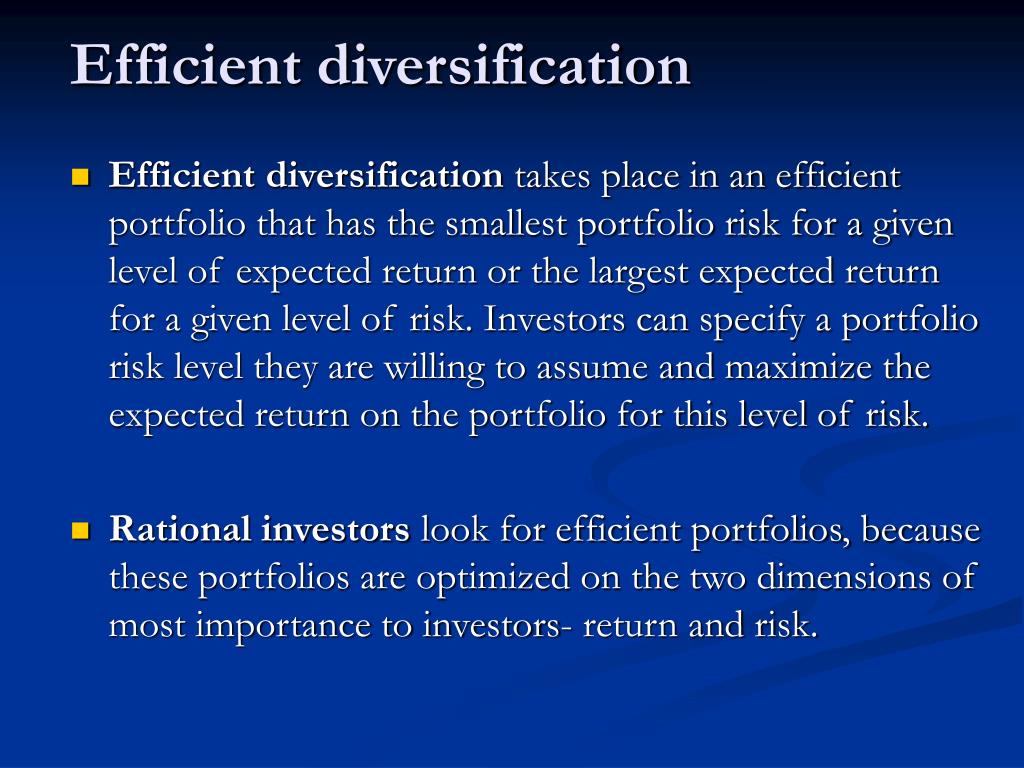 Efficient diversification

Efficient diversification takes place in an efficient portfolio that has the smallest portfolio risk for a given level of expected return or the largest expected return for a given level of risk. Investors can specify a portfolio risk level they are willing to assume and maximize the expected return on the portfolio for this level of risk.

Rational investors look for efficient portfolios, because these portfolios are optimized on the two dimensions of most importance to investors- return and risk.